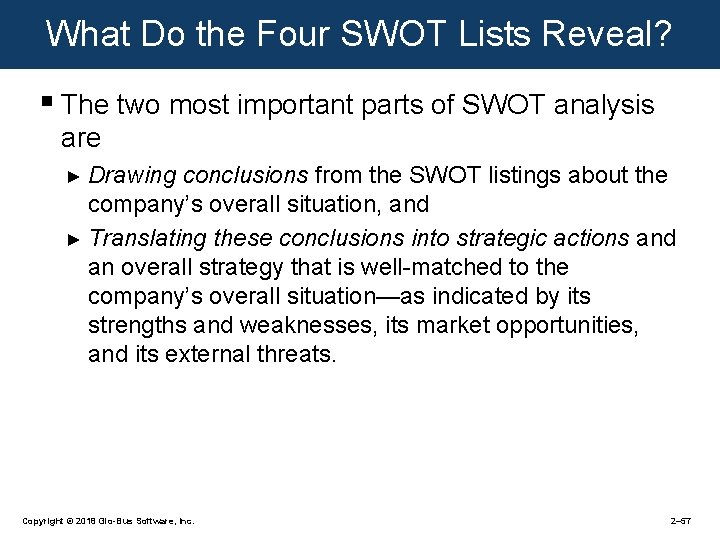 What Do the Four SWOT Lists Reveal?

▪ The two most important parts of SWOT analysis are

► Drawing conclusions from the SWOT listings about the company's overall situation, and

► Translating these conclusions into strategic actions and an overall strategy that is well-matched to the company's overall situation—as indicated by its strengths and weaknesses, its market opportunities, and its external threats.

Copyright © 2018 Glo-Bus Software, Inc.

2–57